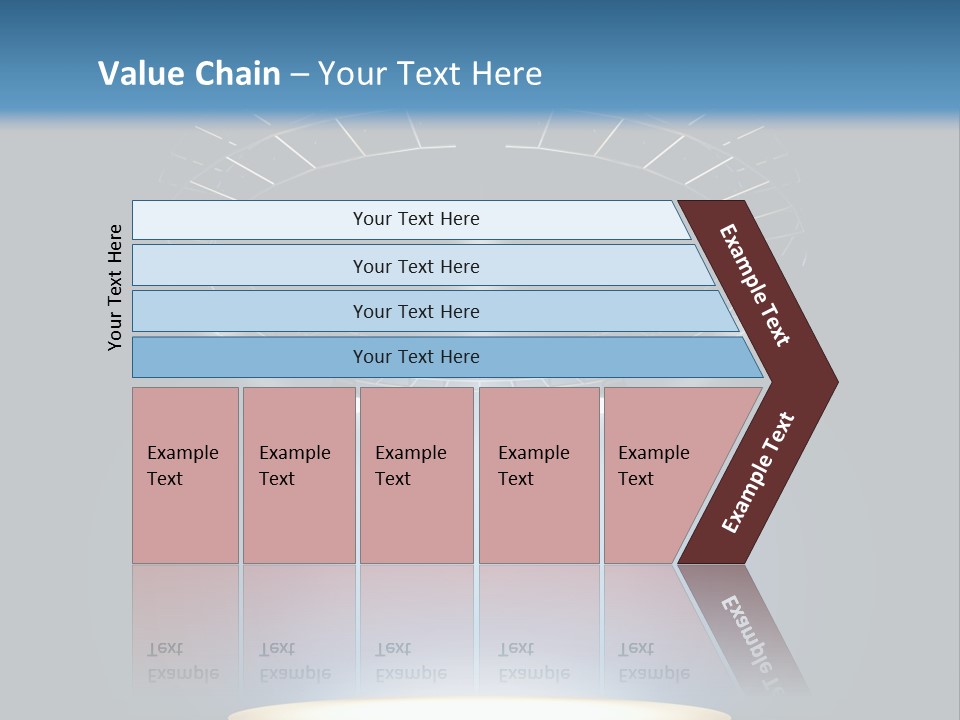 Value Chain – Your Text Here

Your Text Here

Your Text Here

Your Text Here

Your Text Here

Your Text Here

Example Text

Example Text

Example Text

Example Text

Example Text

Example Text

Example Text